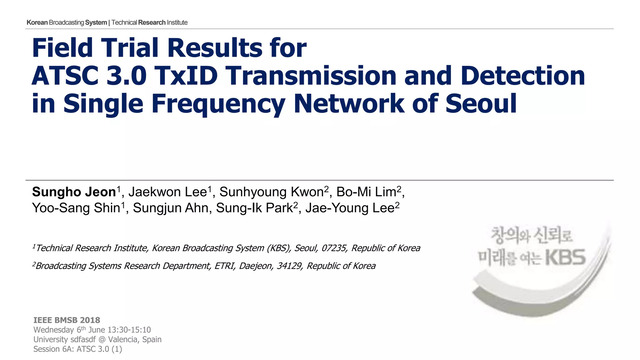 Korean Broadcasting System | Technical Research Institute

Field Trial Results for ATSC 3.0 TxID Transmission and Detection in Single Frequency Network of Seoul

Sungho Jeon$^1$, Jaekwon Lee$^1$, Sunhyoung Kwon$^2$, Bo-Mi Lim$^2$, Yoo-Sang Shin$^1$, Sungjun Ahn, Sung-Ik Park$^2$, Jae-Young Lee$^2$

$^1$Technical Research Institute, Korean Broadcasting System (KBS), Seoul, 07235, Republic of Korea

$^2$Broadcasting Systems Research Department, ETRI, Daejeon, 34129, Republic of Korea

창의와 신뢰로 미래를 여는 KBS

IEEE BMSB 2018
Wednesday 6$^{th}$ June 13:30-15:10
University sdfasdf @ Valencia, Spain
Session 6A: ATSC 3.0 (1)